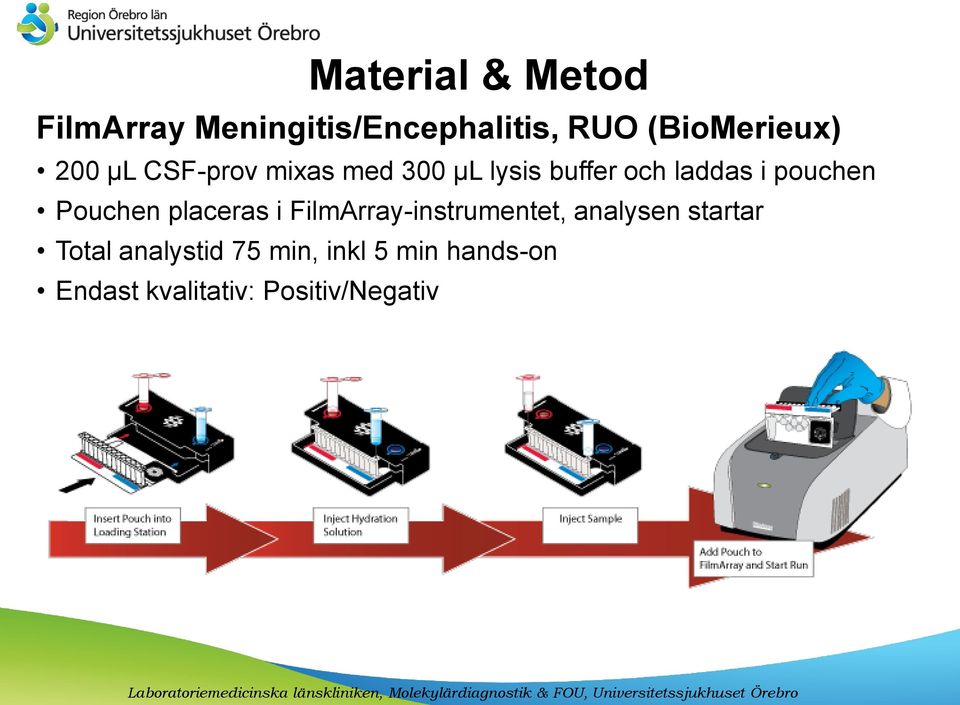 Region Örebro län
Universitetssjukhuset Örebro

Material & Metod

FilmArray Meningitis/Encephalitis, RUO (BioMerieux)

• 200 µL CSF-prov mixas med 300 µL lysis buffer och laddas i pouchen
• Pouchen placeras i FilmArray-instrumentet, analysen startar
• Total analystid 75 min, inkl 5 min hands-on
• Endast kvalitativ: Positiv/Negativ

Insert Pouch into Loading Station

Inject Hydration Solution

Inject Sample

Add Pouch to FilmArray and Start Run

Laboratoriemedicinska länskliniken, Molekylärdiagnostik & FOU, Universitetssjukhuset Örebro